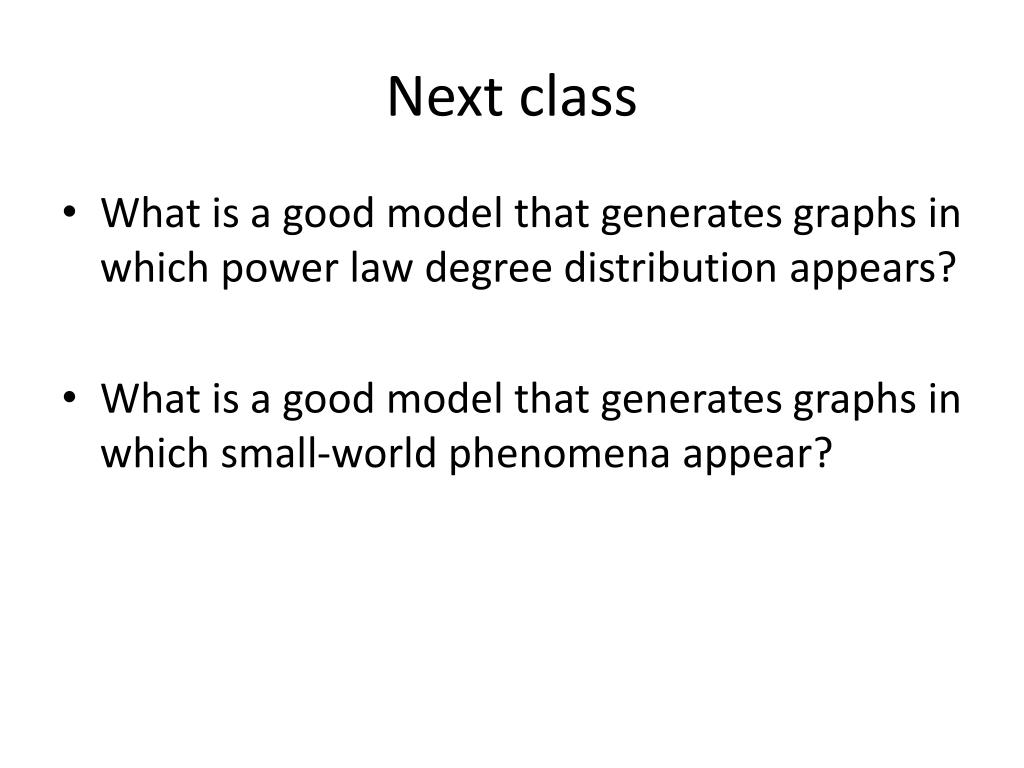 Next class

• What is a good model that generates graphs in which power law degree distribution appears?

• What is a good model that generates graphs in which small-world phenomena appear?